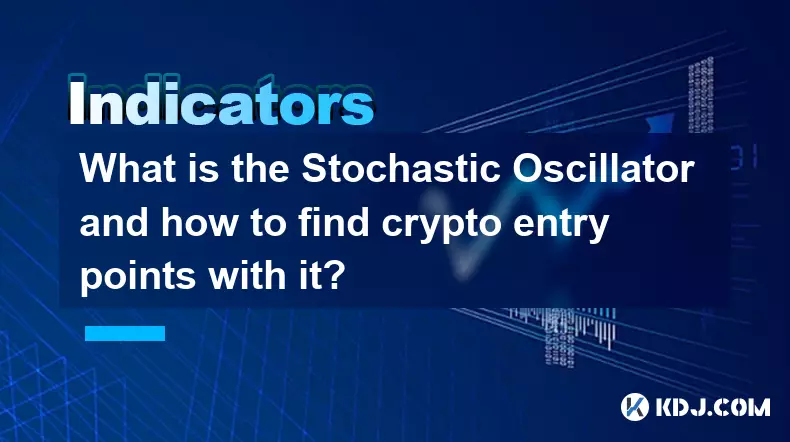 Indicators

What is the Stochastic Oscillator and how to find crypto entry points with it?

KDJ.COM